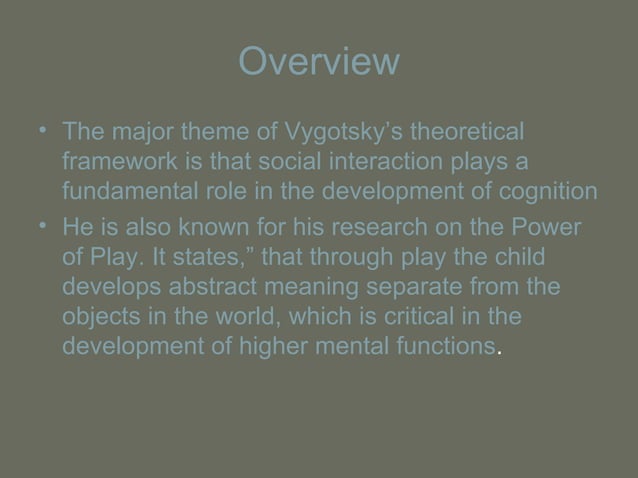 Overview

• The major theme of Vygotsky’s theoretical framework is that social interaction plays a fundamental role in the development of cognition

• He is also known for his research on the Power of Play. It states,” that through play the child develops abstract meaning separate from the objects in the world, which is critical in the development of higher mental functions.